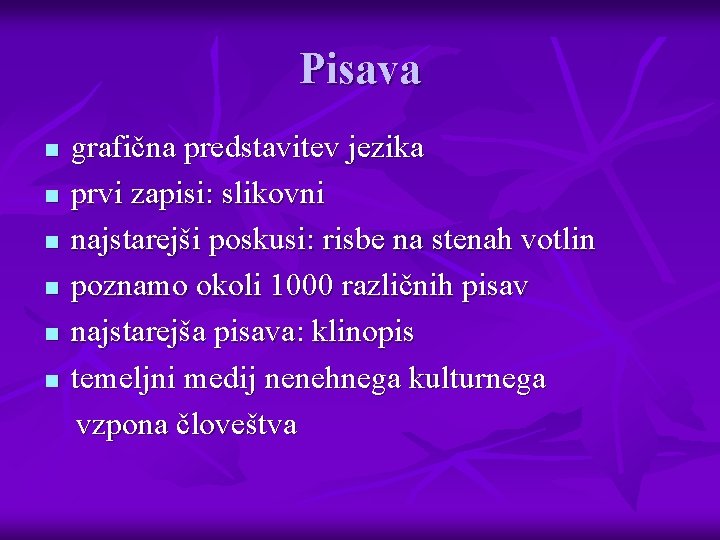 Pisava

- grafična predstavitev jezika
- prvi zapisi: slikovni
- najstarejši poskusi: risbe na stenah votlin
- poznamo okoli 1000 različnih pisav
- najstarejša pisava: klinopis
- temeljni medij nenehnega kulturnega vzpona človeštva